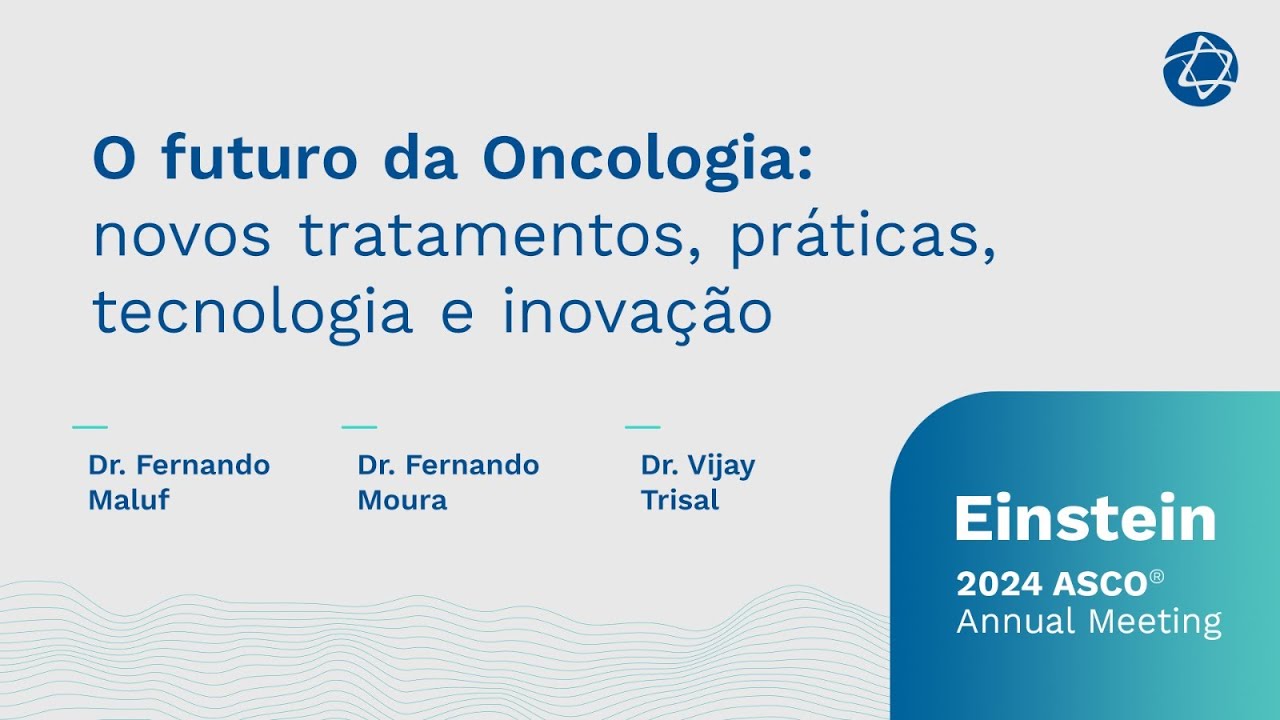 O futuro da Oncologia:
novos tratamentos, práticas, tecnologia e inovação

Dr. Fernando Maluf

Dr. Fernando Moura

Dr. Vijay Trisal

Einstein
2024 ASCO®
Annual Meeting